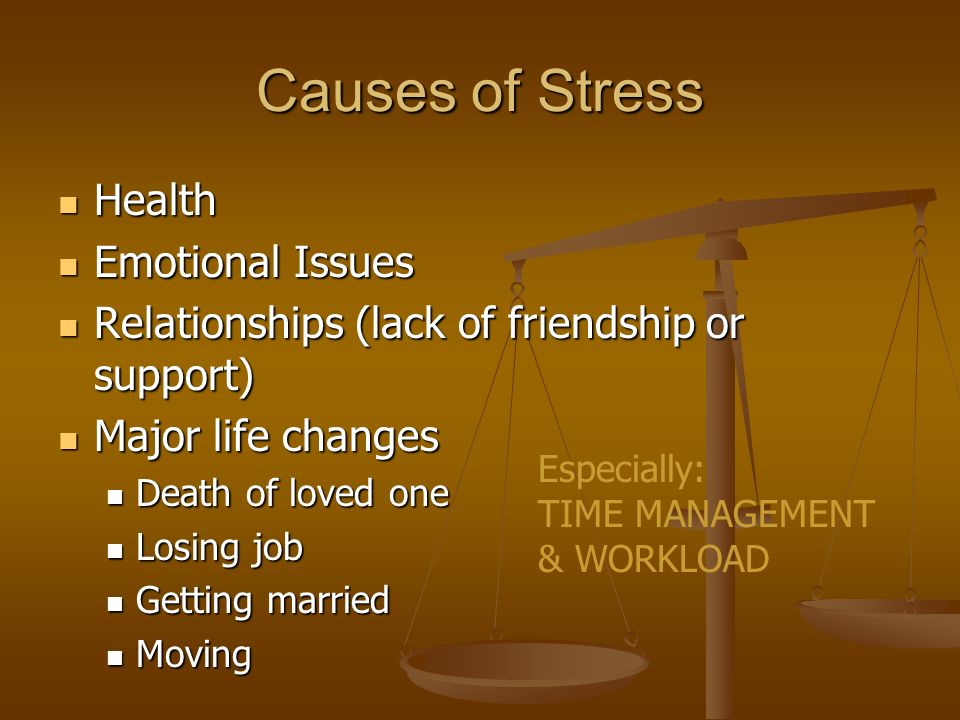 Causes of Stress

- Health
- Emotional Issues
- Relationships (lack of friendship or support)
- Major life changes
  - Death of loved one
  - Losing job
  - Getting married
  - Moving

Especially:
TIME MANAGEMENT
& WORKLOAD